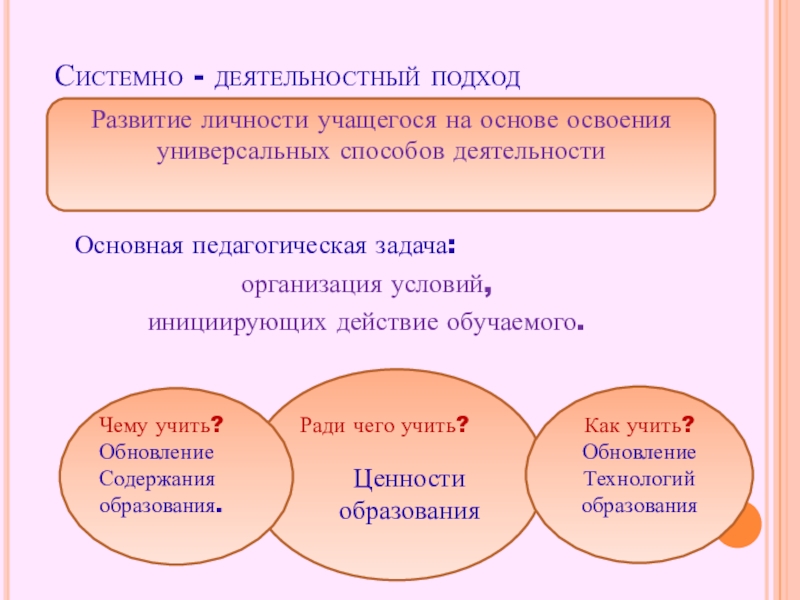 Системно - деятельностный подход

Развитие личности учащегося на основе освоения универсальных способов деятельности

Основная педагогическая задача:

организация условий,

инициирующих действие обучаемого.

Чему учить?
Обновление
Содержания
образования.

Ради чего учить?

Ценности образования

Как учить?
Обновление
Технологий
образования